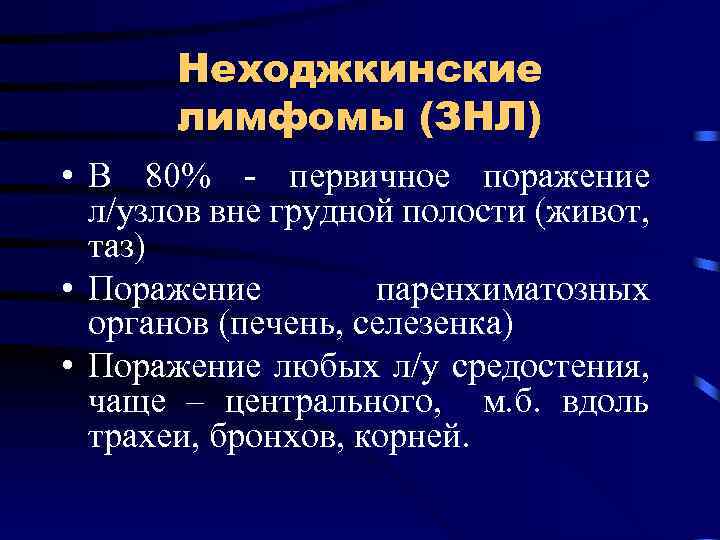 Неходжкинские лимфомы (ЗНЛ)

• В 80% - первичное поражение л/узлов вне грудной полости (живот, таз)

• Поражение паренхиматозных органов (печень, селезенка)

• Поражение любых л/у средостения, чаще – центрального, м.б. вдоль трахеи, бронхов, корней.